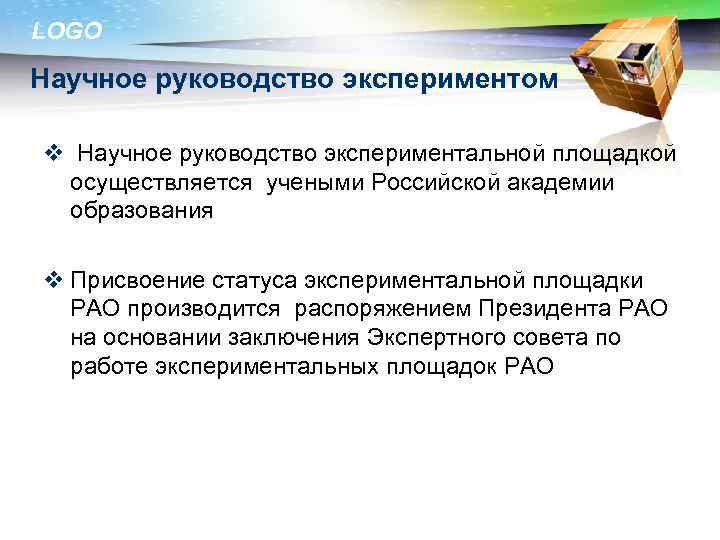 LOGO

Научное руководство экспериментом

❖ Научное руководство экспериментальной площадкой осуществляется учеными Российской академии образования

❖ Присвоение статуса экспериментальной площадки РАО производится распоряжением Президента РАО на основании заключения Экспертного совета по работе экспериментальных площадок РАО